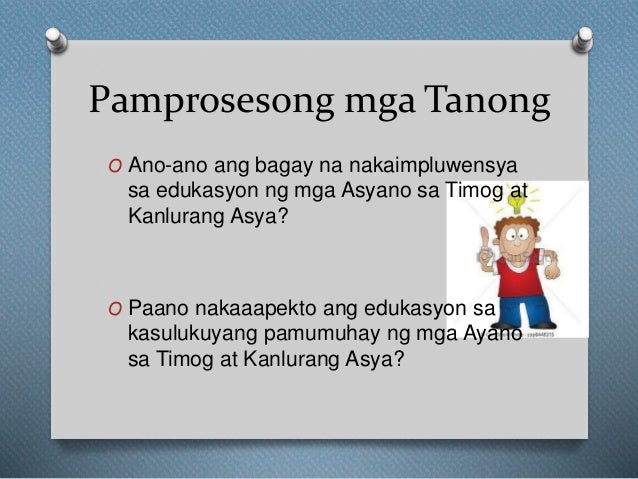 Pamprosesong mga Tanong

O Ano-ano ang bagay na nakaimpluwensya sa edukasyon ng mga Asyano sa Timog at Kanlurang Asya?

O Paano nakaaapekto ang edukasyon sa kasulukuyang pamumuhay ng mga Ayano sa Timog at Kanlurang Asya?